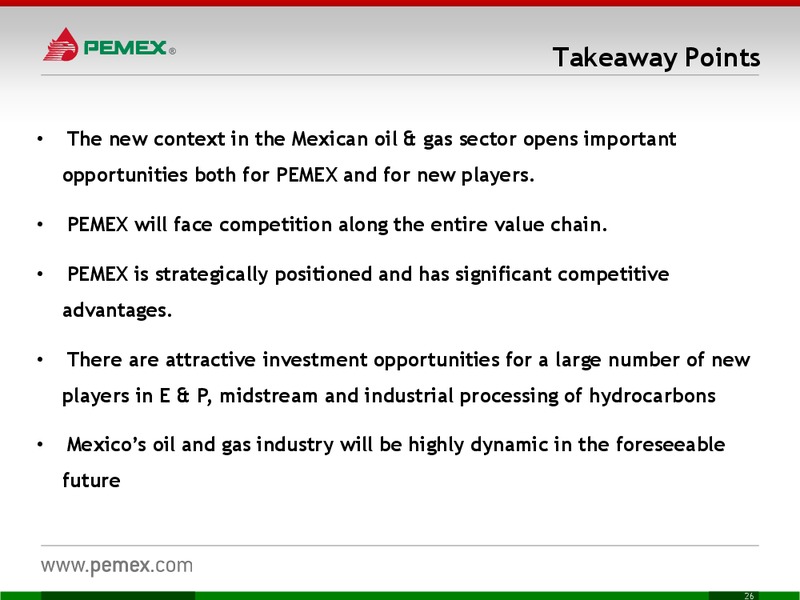 PEMEX®

Takeaway Points

• The new context in the Mexican oil & gas sector opens important opportunities both for PEMEX and for new players.

• PEMEX will face competition along the entire value chain.

• PEMEX is strategically positioned and has significant competitive advantages.

• There are attractive investment opportunities for a large number of new players in E & P, midstream and industrial processing of hydrocarbons

• Mexico's oil and gas industry will be highly dynamic in the foreseeable future

www.pemex.com

26